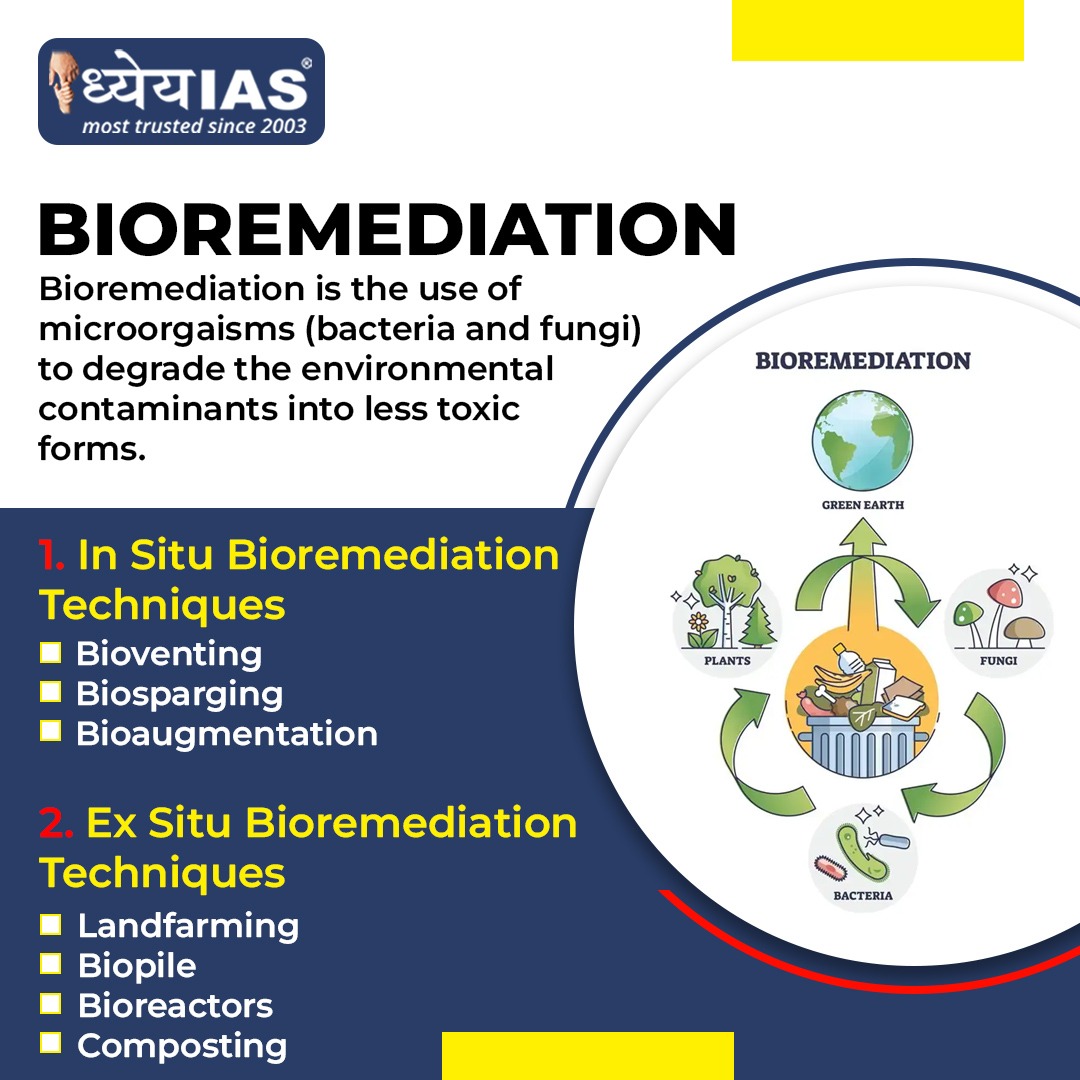 ध्येयIAS®
most trusted since 2003

BIOREMEDIATION

Bioremediation is the use of microorgaisms (bacteria and fungi) to degrade the environmental contaminants into less toxic forms.

1. In Situ Bioremediation Techniques
Bioventing
Biosparging
Bioaugmentation

2. Ex Situ Bioremediation Techniques
Landfarming
Biopile
Bioreactors
Composting

BIOREMEDIATION
GREEN EARTH
PLANTS
FUNGI
BACTERIA